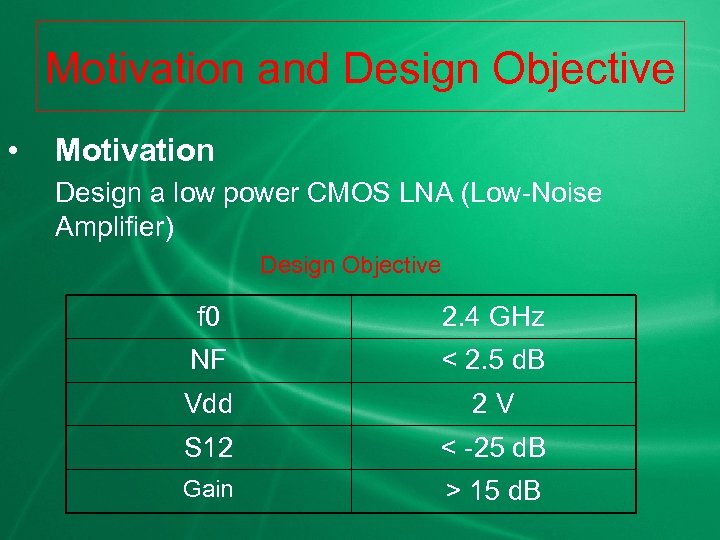 Motivation and Design Objective

• Motivation

Design a low power CMOS LNA (Low-Noise Amplifier)

Design Objective

| f0 | 2.4 GHz |
|---|---|
| NF | < 2.5 dB |
| Vdd | 2 V |
| S12 | < -25 dB |
| Gain | > 15 dB |